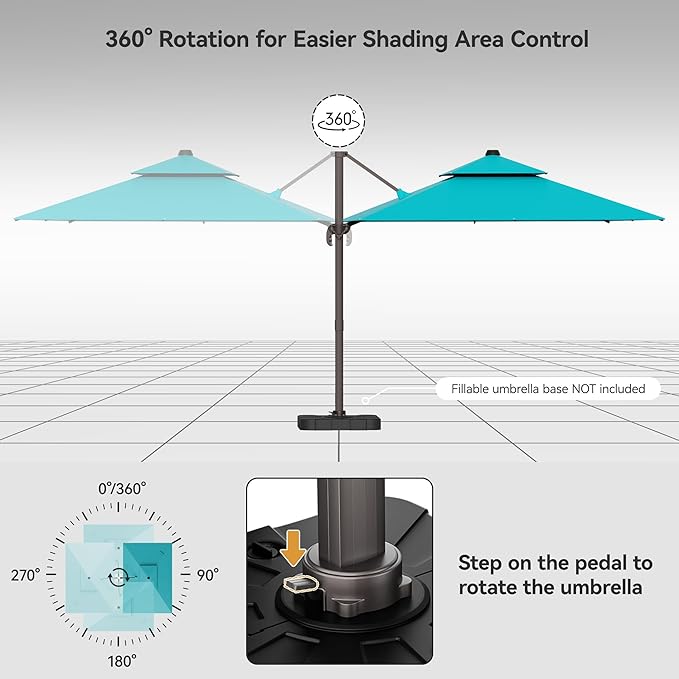 360° Rotation for Easier Shading Area Control

360°

Fillable umbrella base NOT included

0°/360°

270°

90°

180°

Step on the pedal to rotate the umbrella